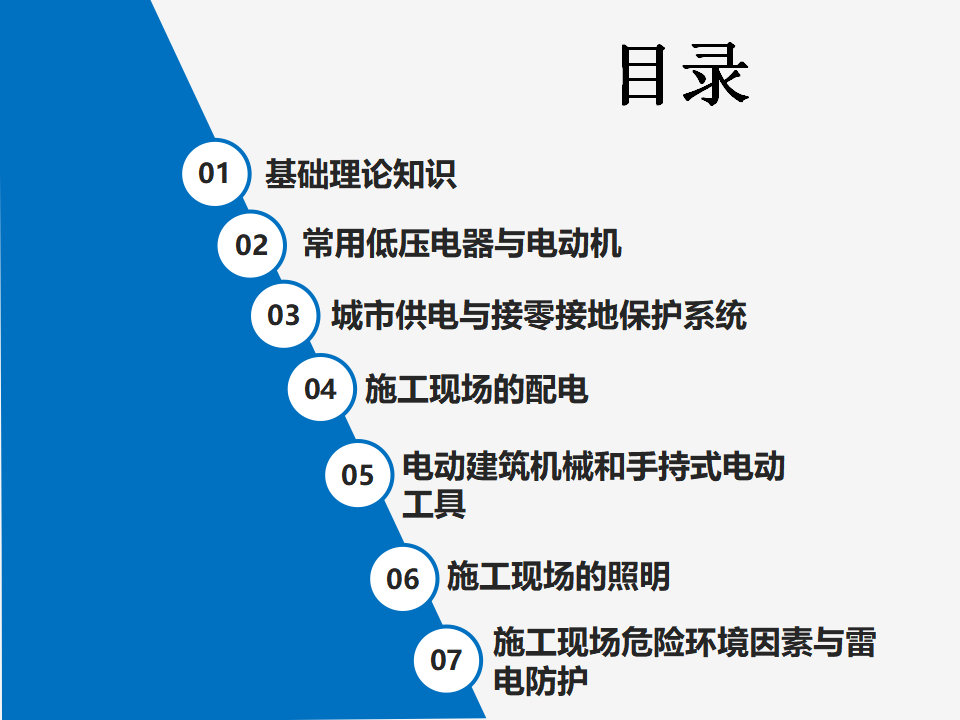 目录

01 基础理论知识

02 常用低压电器与电动机

03 城市供电与接零接地保护系统

04 施工现场的配电

05 电动建筑机械和手持式电动工具

06 施工现场的照明

07 施工现场危险环境因素与雷电防护